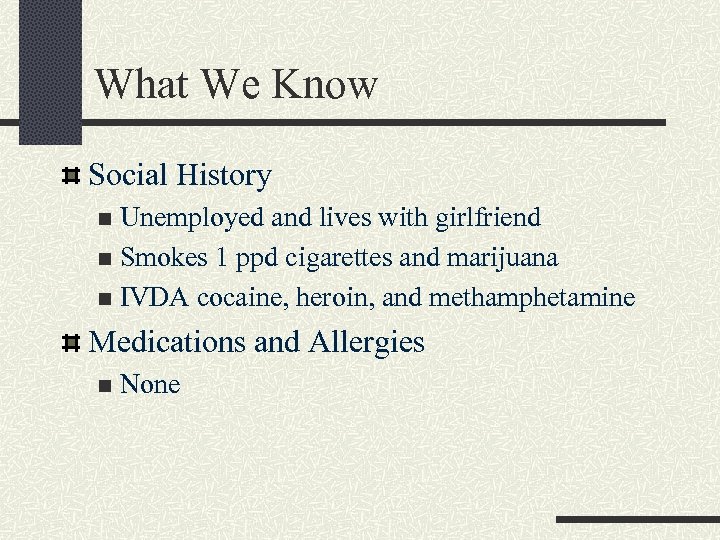 What We Know

Social History

Unemployed and lives with girlfriend

Smokes 1 ppd cigarettes and marijuana

IVDA cocaine, heroin, and methamphetamine

Medications and Allergies

None